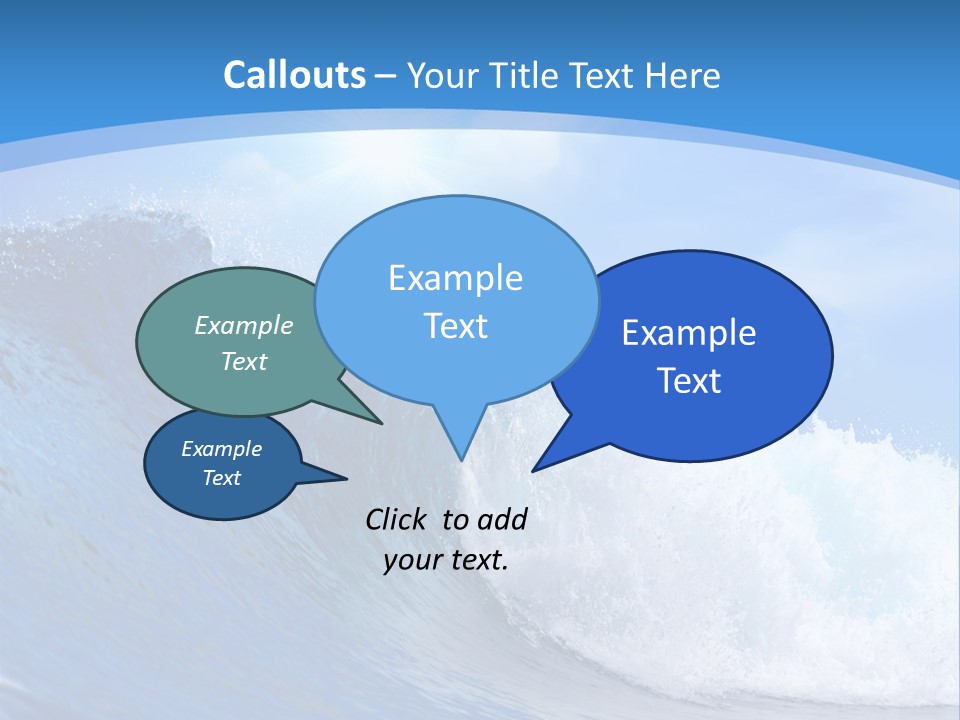 Callouts – Your Title Text Here

Example Text

Example Text

Example Text

Example Text

Click to add your text.